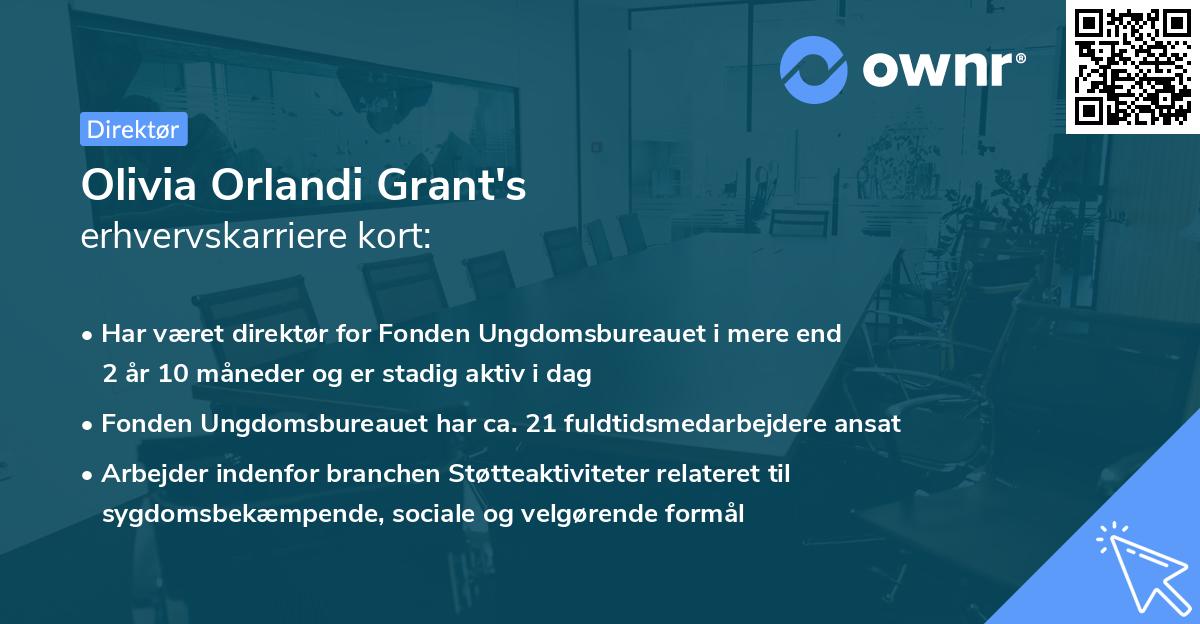 ownr®

Direktør

Olivia Orlandi Grant's
erhvervskarriere kort:

• Har været direktør for Fonden Ungdomsbureauet i mere end 2 år 10 måneder og er stadig aktiv i dag

• Fonden Ungdomsbureauet har ca. 21 fuldtidsmedarbejdere ansat

• Arbejder indenfor branchen Støtteaktiviteter relateret til sygdomsbekæmpende, sociale og velgørende formål